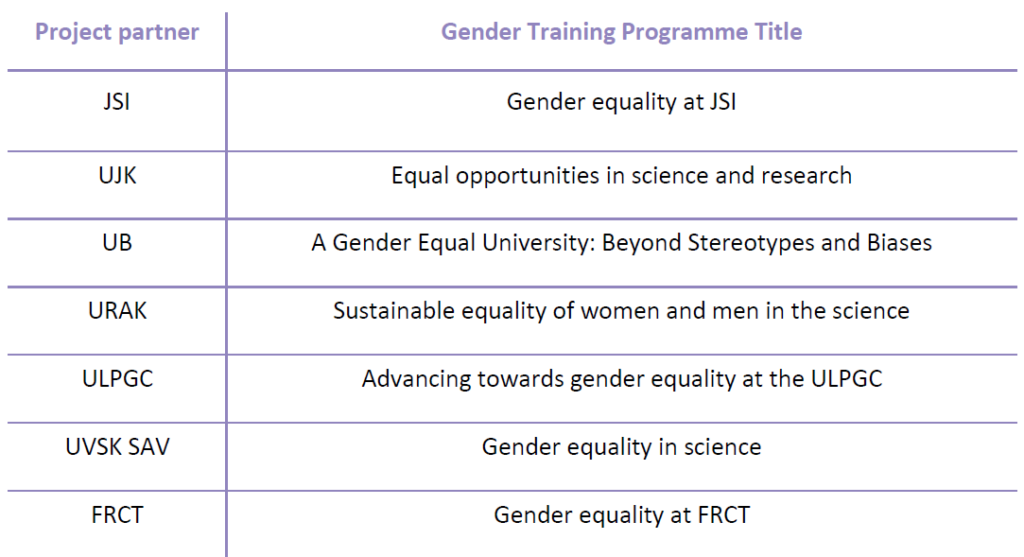 | Project partner | Gender Training Programme Title |
|---|---|
| JSI | Gender equality at JSI |
| UJK | Equal opportunities in science and research |
| UB | A Gender Equal University: Beyond Stereotypes and Biases |
| URAK | Sustainable equality of women and men in the science |
| ULPGC | Advancing towards gender equality at the ULPGC |
| UVSK SAV | Gender equality in science |
| FRCT | Gender equality at FRCT |